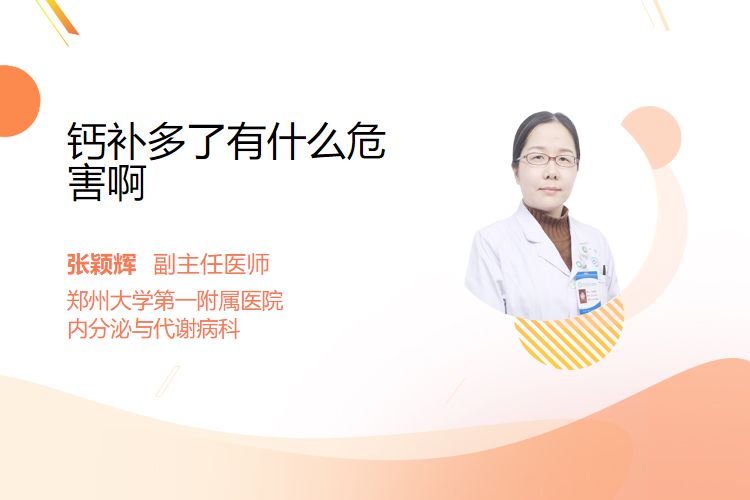 钙补多了有什么危害啊

张颖辉 副主任医师
郑州大学第一附属医院
内分泌与代谢病科